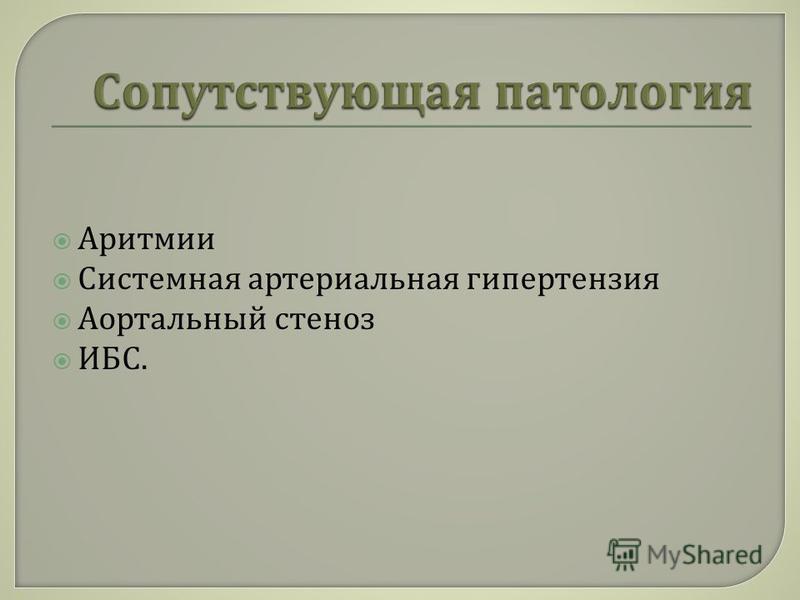 Сопутствующая патология

Аритмии
Системная артериальная гипертензия
Аортальный стеноз
ИБС.

MyShared